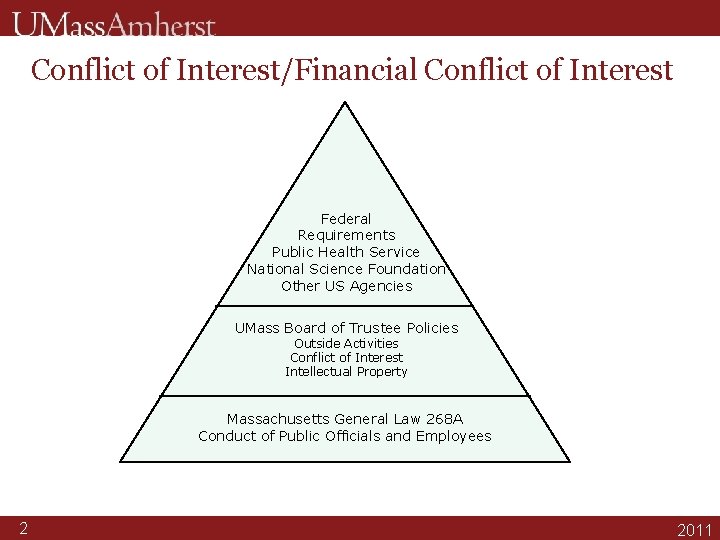 UMassAmherst

Conflict of Interest/Financial Conflict of Interest

Federal
Requirements
Public Health Service
National Science Foundation
Other US Agencies

UMass Board of Trustee Policies
Outside Activities
Conflict of Interest
Intellectual Property

Massachusetts General Law 268A
Conduct of Public Officials and Employees

2

2011